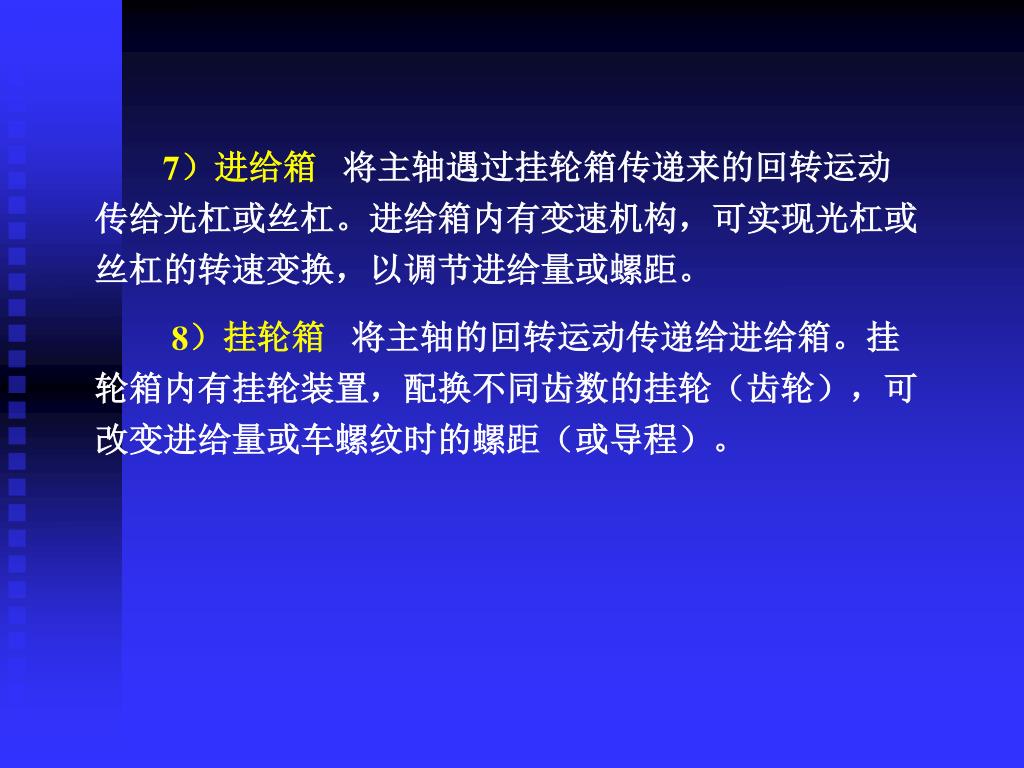 7）进给箱　将主轴遇过挂轮箱传递来的回转运动传给光杠或丝杠。进给箱内有变速机构，可实现光杠或丝杠的转速变换，以调节进给量或螺距。

8）挂轮箱　将主轴的回转运动传递给进给箱。挂轮箱内有挂轮装置，配换不同齿数的挂轮（齿轮），可改变进给量或车螺纹时的螺距（或导程）。